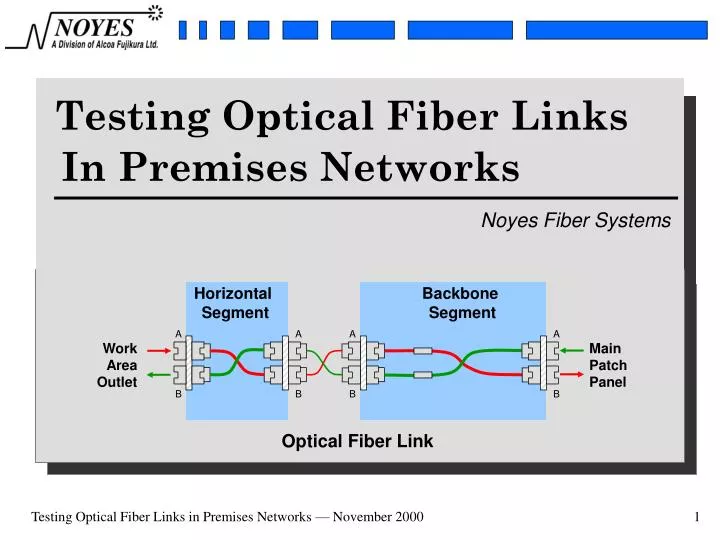 NOYES
A Division of Alcoa Fujikura Ltd.

Testing Optical Fiber Links In Premises Networks

Noyes Fiber Systems

Horizontal Segment

Backbone Segment

Work Area Outlet

A
B
A
B
A
B
A
B

Main Patch Panel

Optical Fiber Link

Testing Optical Fiber Links in Premises Networks — November 2000

1